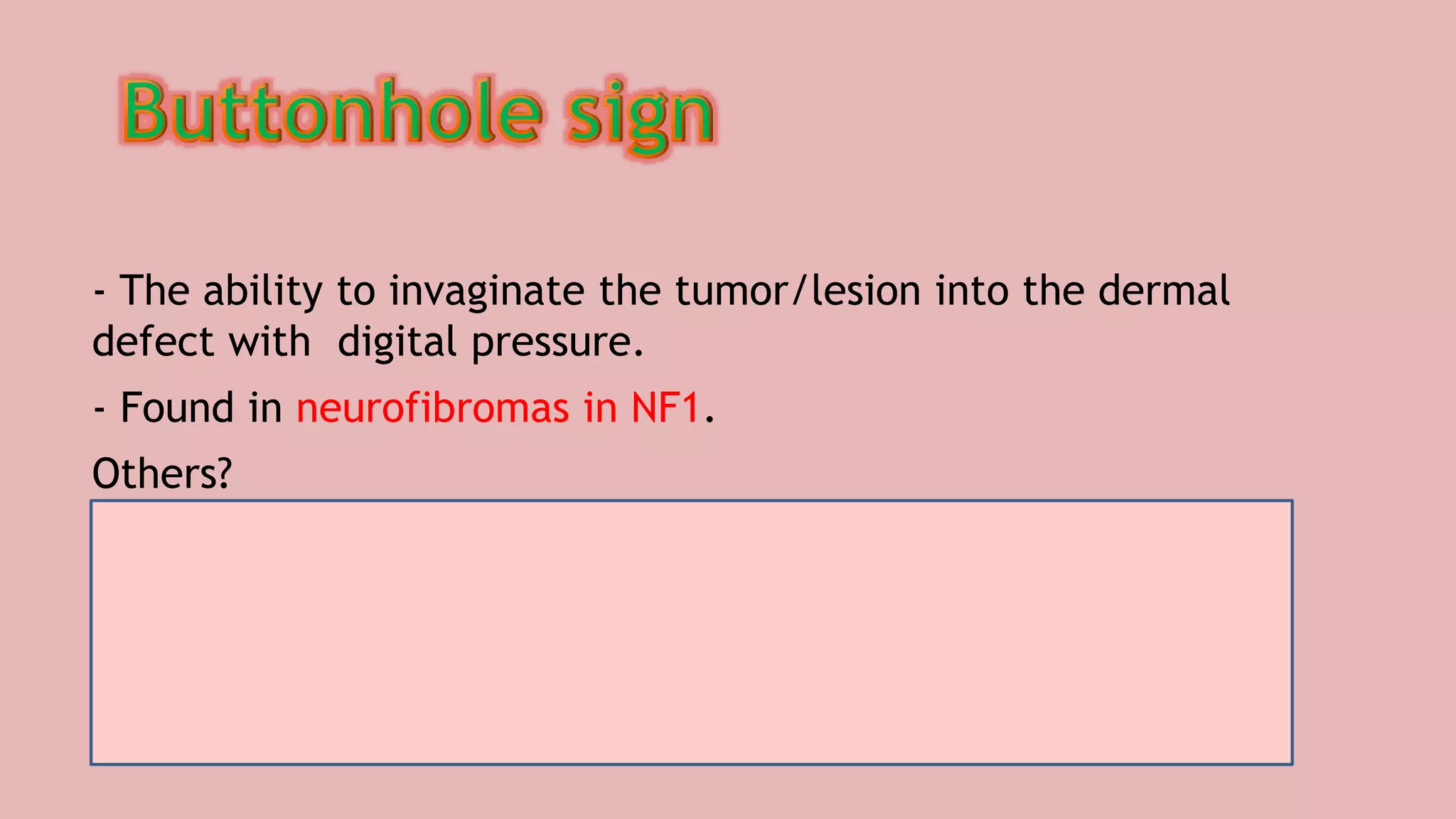 Buttonhole sign

- The ability to invaginate the tumor/lesion into the dermal defect with digital pressure.

- Found in neurofibromas in NF1.

Others?